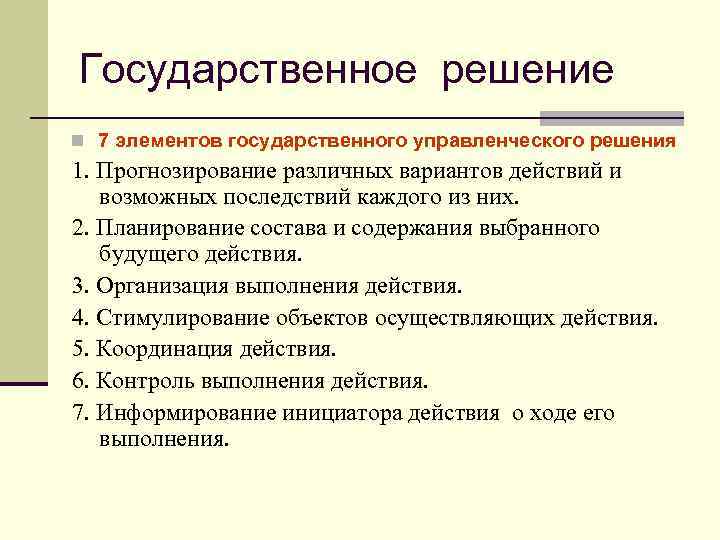 Государственное решение

7 элементов государственного управленческого решения

1. Прогнозирование различных вариантов действий и возможных последствий каждого из них.

2. Планирование состава и содержания выбранного будущего действия.

3. Организация выполнения действия.

4. Стимулирование объектов осуществляющих действия.

5. Координация действия.

6. Контроль выполнения действия.

7. Информирование инициатора действия о ходе его выполнения.